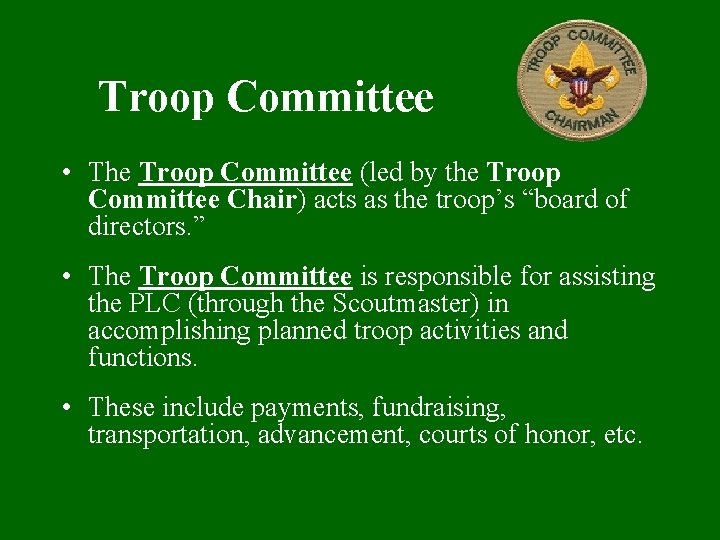 Troop Committee

TROOP COMMITTEE CHAIRMAN

• The Troop Committee (led by the Troop Committee Chair) acts as the troop's "board of directors."

• The Troop Committee is responsible for assisting the PLC (through the Scoutmaster) in accomplishing planned troop activities and functions.

• These include payments, fundraising, transportation, advancement, courts of honor, etc.